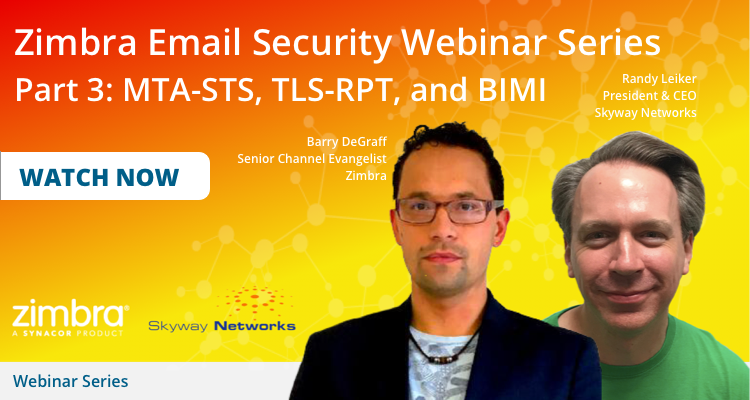 Zimbra Email Security Webinar Series
Part 3: MTA-STS, TLS-RPT, and BIMI

Randy Leiker
President & CEO
Skyway Networks

Barry DeGraff
Senior Channel Evangelist
Zimbra

WATCH NOW

zimbra
A SYNACOR PRODUCT

Skyway Networks

Webinar Series